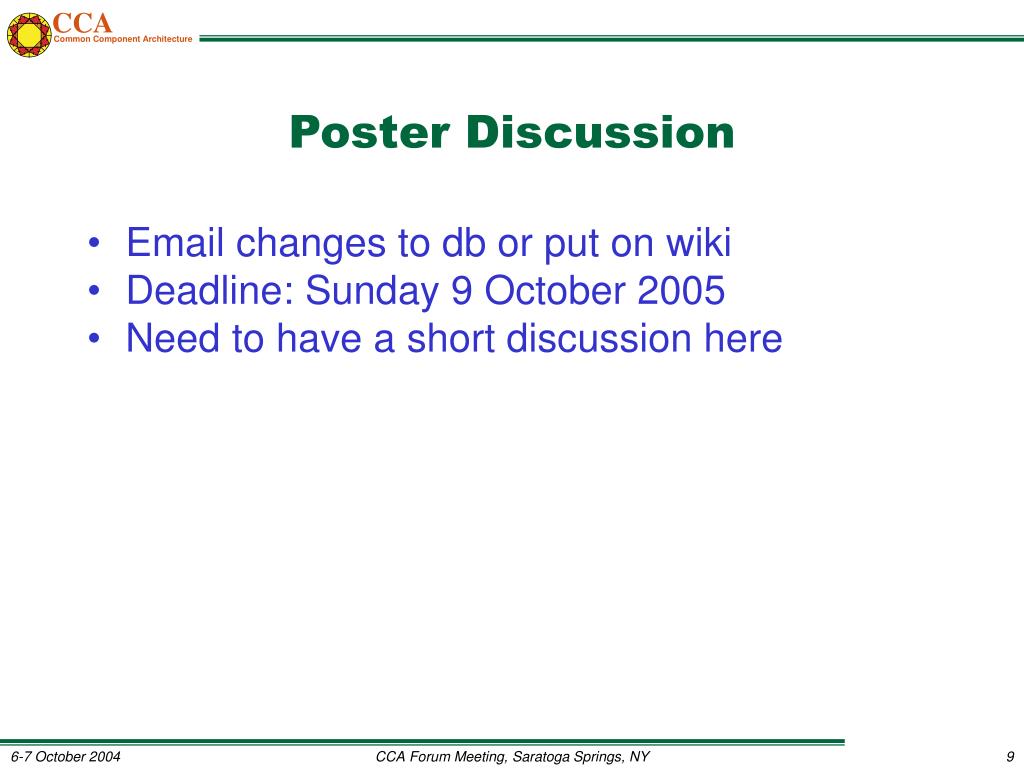 CCA
Common Component Architecture

Poster Discussion

• Email changes to db or put on wiki
• Deadline: Sunday 9 October 2005
• Need to have a short discussion here

6-7 October 2004

CCA Forum Meeting, Saratoga Springs, NY

9